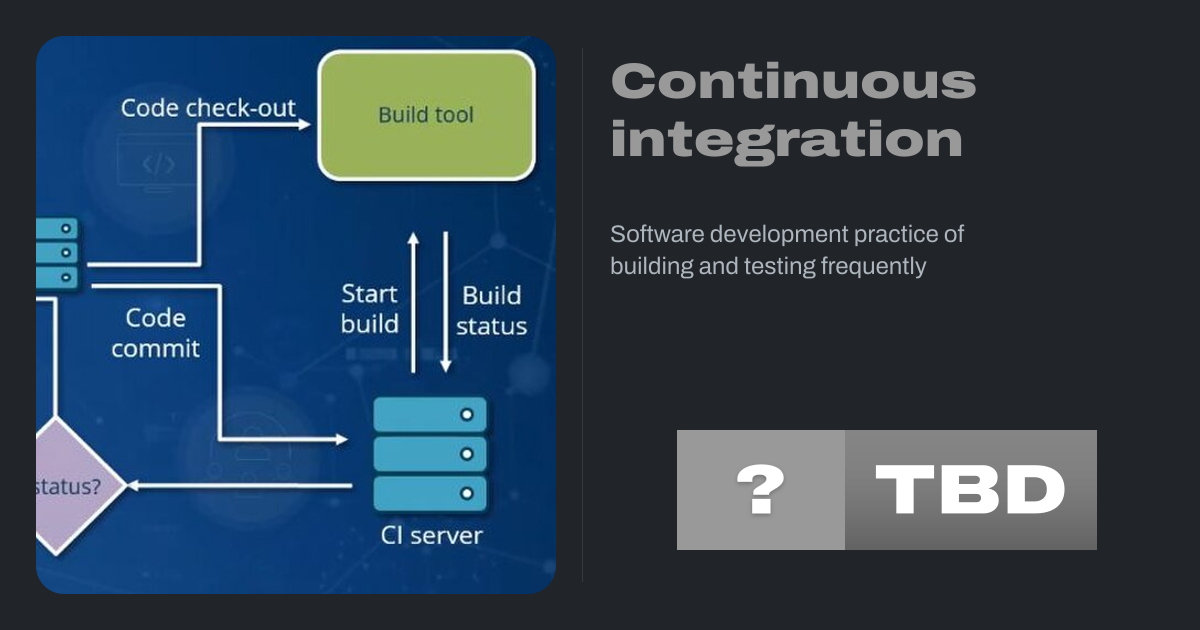 Code check-out

Build tool

Code commit

Start build

Build status

status?

CI server

Continuous integration

Software development practice of building and testing frequently

?

TBD